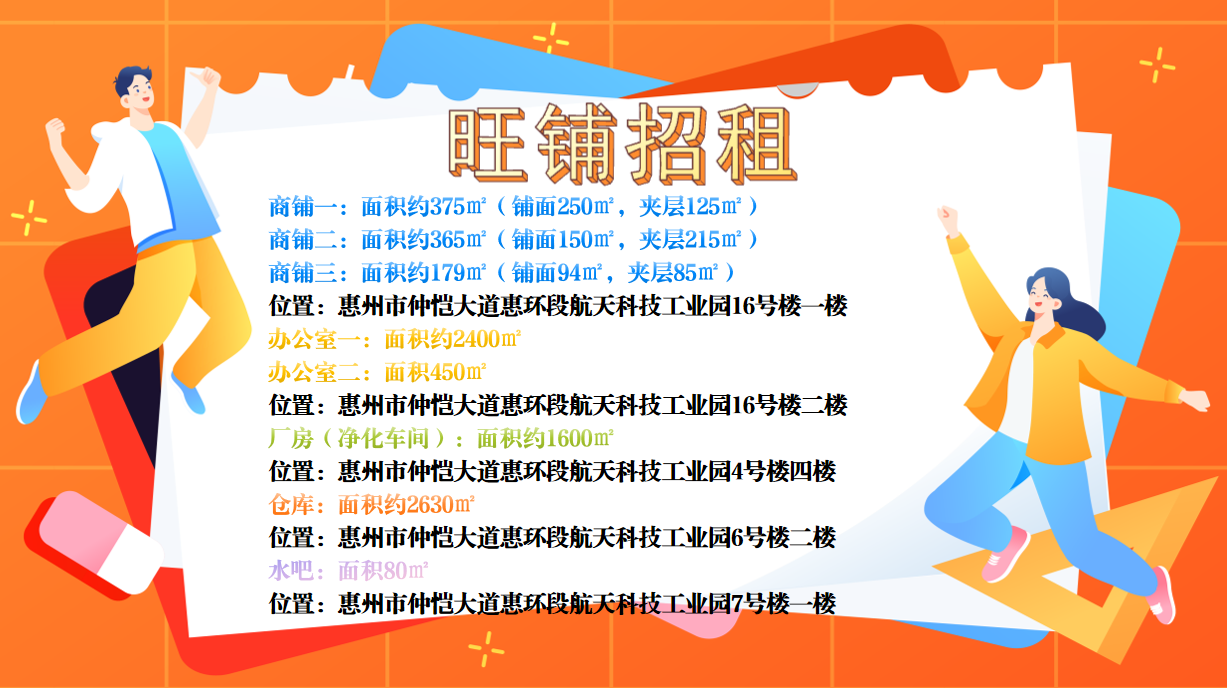 旺铺招租

商铺一：面积约375㎡（铺面250㎡，夹层125㎡）
商铺二：面积约365㎡（铺面150㎡，夹层215㎡）
商铺三：面积约179㎡（铺面94㎡，夹层85㎡）
位置：惠州市仲恺大道惠环段航天科技工业园16号楼一楼
办公室一：面积约2400㎡
办公室二：面积450㎡
位置：惠州市仲恺大道惠环段航天科技工业园16号楼二楼
厂房（净化车间）：面积约1600㎡
位置：惠州市仲恺大道惠环段航天科技工业园4号楼四楼
仓库：面积约2630㎡
位置：惠州市仲恺大道惠环段航天科技工业园6号楼二楼
水吧：面积80㎡
位置：惠州市仲恺大道惠环段航天科技工业园7号楼一楼